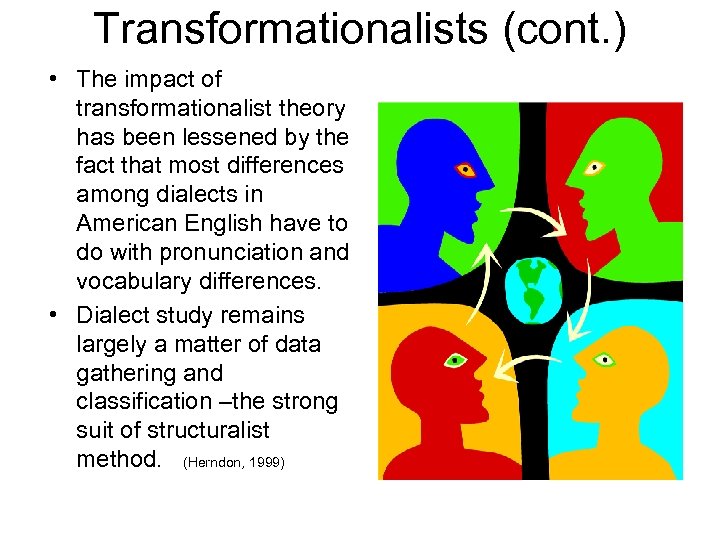 Transformationalists (cont.)

• The impact of transformationalist theory has been lessened by the fact that most differences among dialects in American English have to do with pronunciation and vocabulary differences.

• Dialect study remains largely a matter of data gathering and classification –the strong suit of structuralist method. (Herndon, 1999)